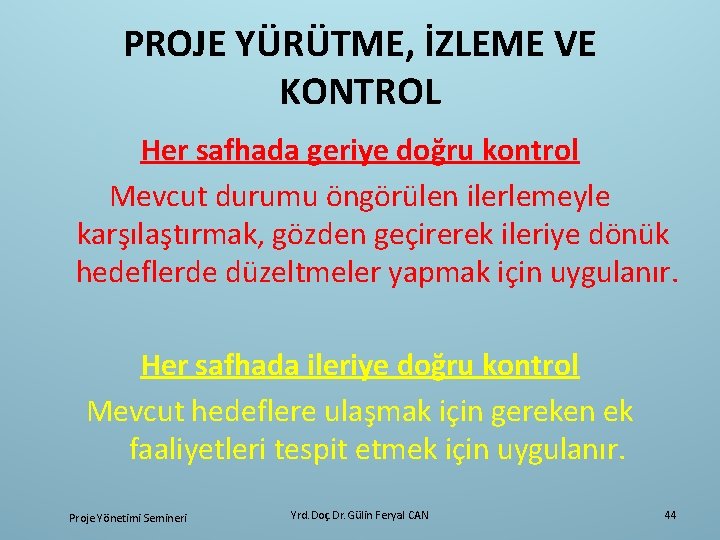 PROJE YÜRÜTME, İZLEME VE KONTROL

Her safhada geriye doğru kontrol

Mevcut durumu öngörülen ilerlemeyle karşılaştırmak, gözden geçirerek ileriye dönük hedeflerde düzeltmeler yapmak için uygulanır.

Her safhada ileriye doğru kontrol

Mevcut hedeflere ulaşmak için gereken ek faaliyetleri tespit etmek için uygulanır.

Proje Yönetimi Semineri

Yrd. Doç. Dr. Gülin Feryal CAN

44